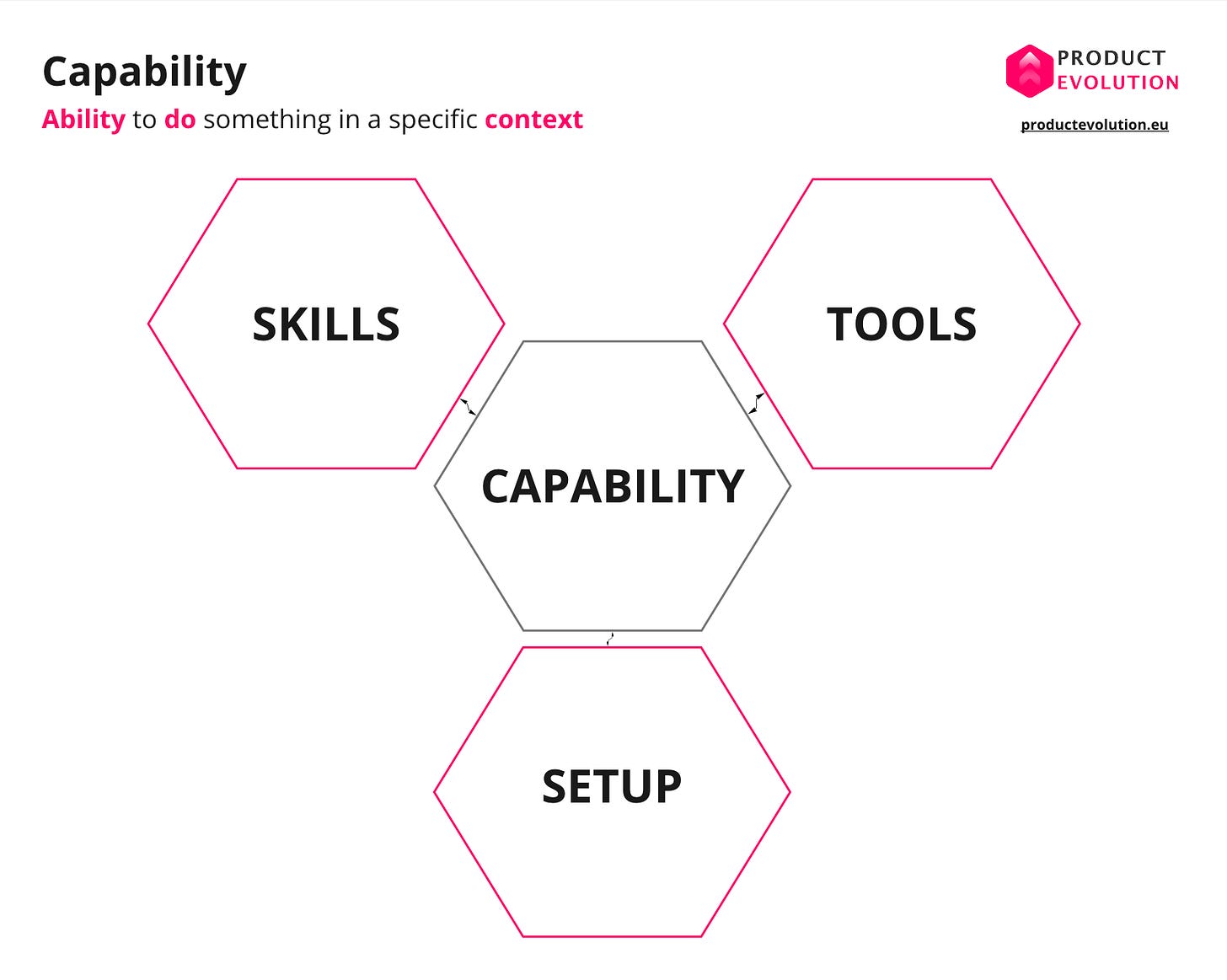 Capability
Ability to do something in a specific context

PRODUCT
EVOLUTION
productevolution.eu

SKILLS

TOOLS

CAPABILITY

SETUP